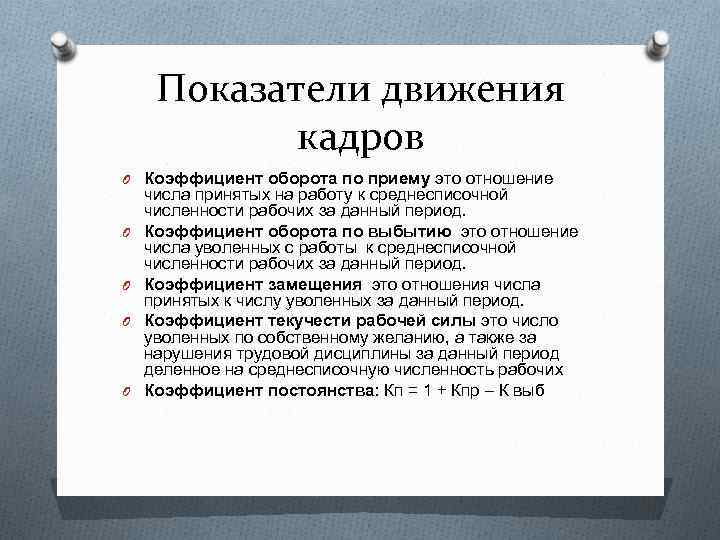 Показатели движения кадров

Коэффициент оборота по приему это отношение числа принятых на работу к среднесписочной численности рабочих за данный период.

Коэффициент оборота по выбытию это отношение числа уволенных с работы к среднесписочной численности рабочих за данный период.

Коэффициент замещения это отношения числа принятых к числу уволенных за данный период.

Коэффициент текучести рабочей силы это число уволенных по собственному желанию, а также за нарушения трудовой дисциплины за данный период деленное на среднесписочную численность рабочих

Коэффициент постоянства: Кп = 1 + Кпр – К выб